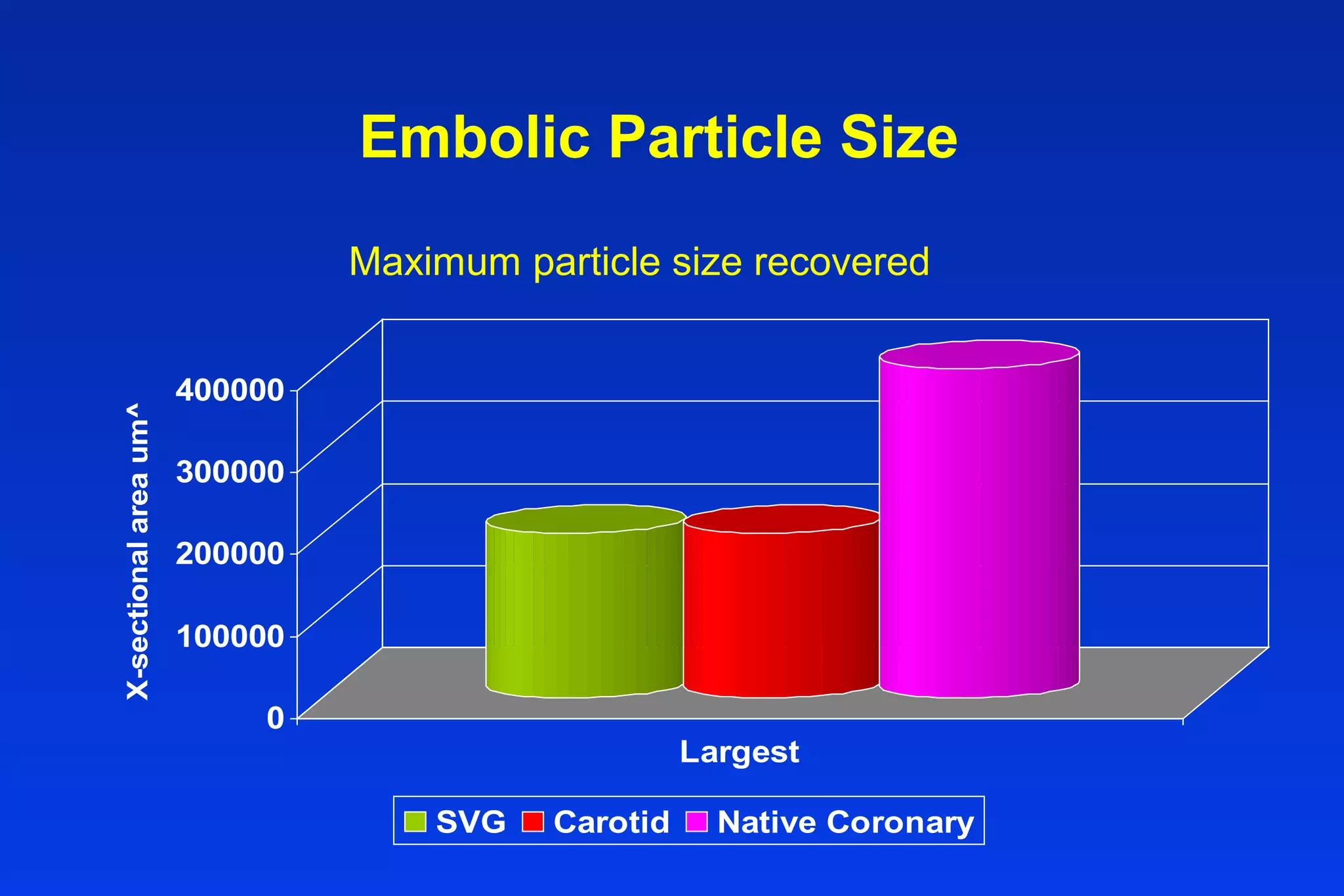 Embolic Particle Size

Maximum particle size recovered

X-sectional area um^

400000
300000
200000
100000
0

Largest

SVG Carotid Native Coronary